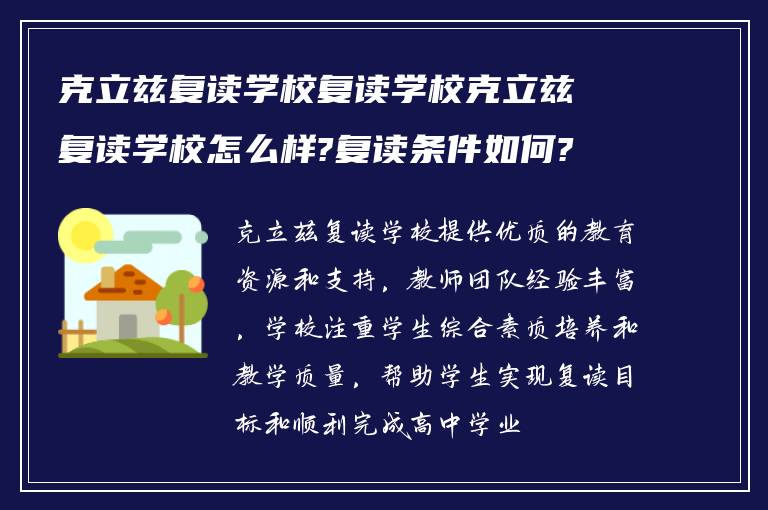 克立兹复读学校复读学校克立兹复读学校怎么样?复读条件如何?

克立兹复读学校提供优质的教育资源和支持，教师团队经验丰富，学校注重学生综合素质培养和教学质量，帮助学生实现复读目标和顺利完成高中学业